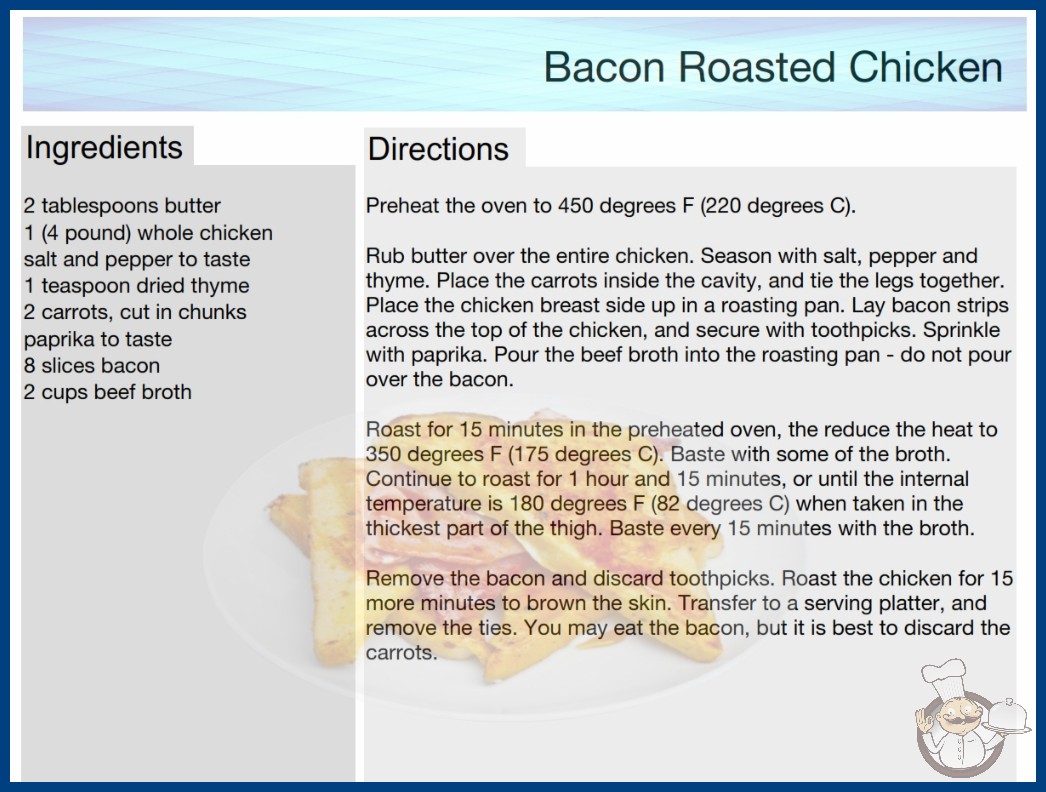 Bacon Roasted Chicken

Ingredients

2 tablespoons butter
1 (4 pound) whole chicken
salt and pepper to taste
1 teaspoon dried thyme
2 carrots, cut in chunks
paprika to taste
8 slices bacon
2 cups beef broth

Directions

Preheat the oven to 450 degrees F (220 degrees C).

Rub butter over the entire chicken. Season with salt, pepper and thyme. Place the carrots inside the cavity, and tie the legs together. Place the chicken breast side up in a roasting pan. Lay bacon strips across the top of the chicken, and secure with toothpicks. Sprinkle with paprika. Pour the beef broth into the roasting pan - do not pour over the bacon.

Roast for 15 minutes in the preheated oven, the reduce the heat to 350 degrees F (175 degrees C). Baste with some of the broth. Continue to roast for 1 hour and 15 minutes, or until the internal temperature is 180 degrees F (82 degrees C) when taken in the thickest part of the thigh. Baste every 15 minutes with the broth.

Remove the bacon and discard toothpicks. Roast the chicken for 15 more minutes to brown the skin. Transfer to a serving platter, and remove the ties. You may eat the bacon, but it is best to discard the carrots.